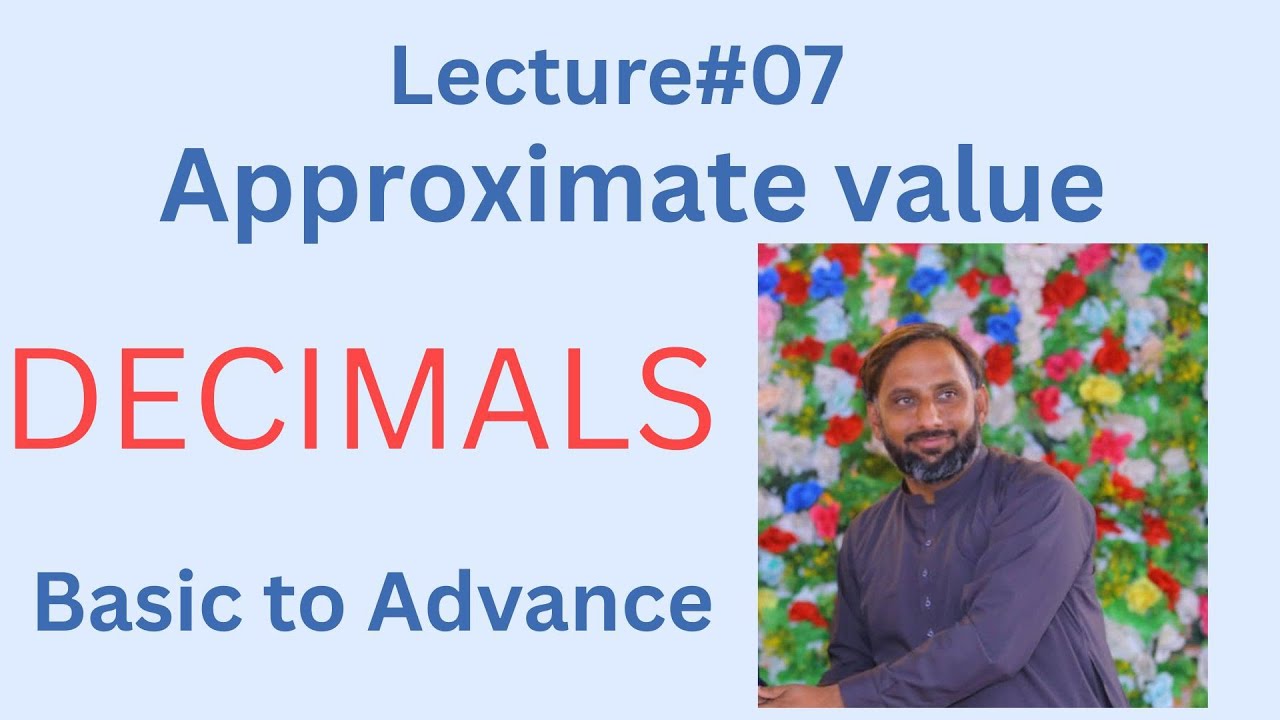 Lecture#07
Approximate value

DECIMALS

Basic to Advance